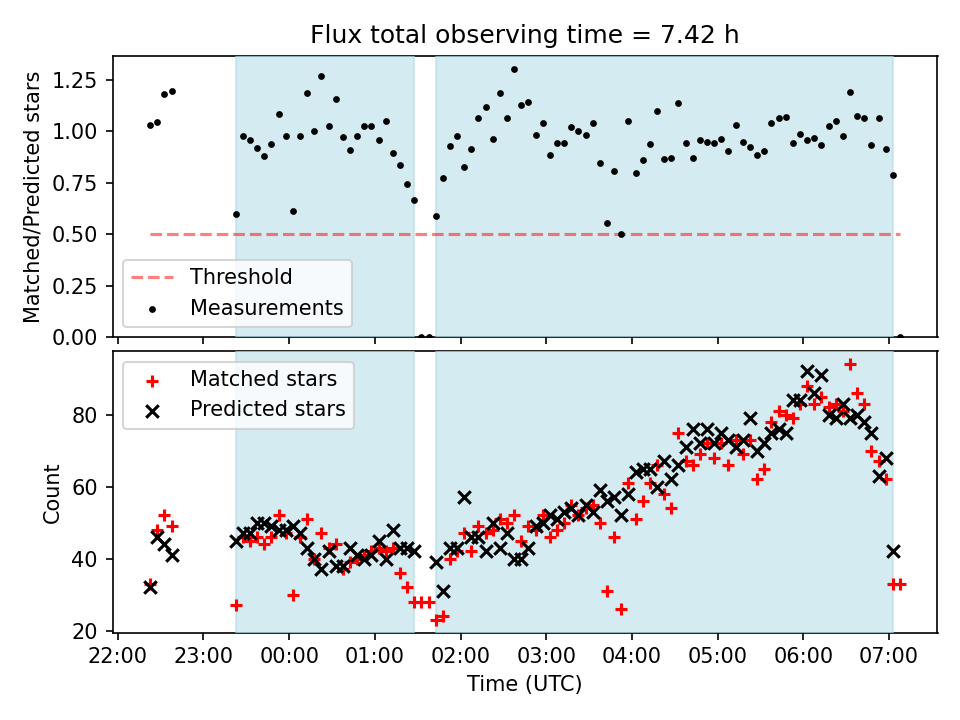 Flux total observing time = 7.42 h

Matched/Predicted stars

1.25
1.00
0.75
0.50
0.25
0.00

Threshold
Measurements

Matched stars
Predicted stars

Count

80
60
40
20

22:00 23:00 00:00 01:00 02:00 03:00 04:00 05:00 06:00 07:00

Time (UTC)